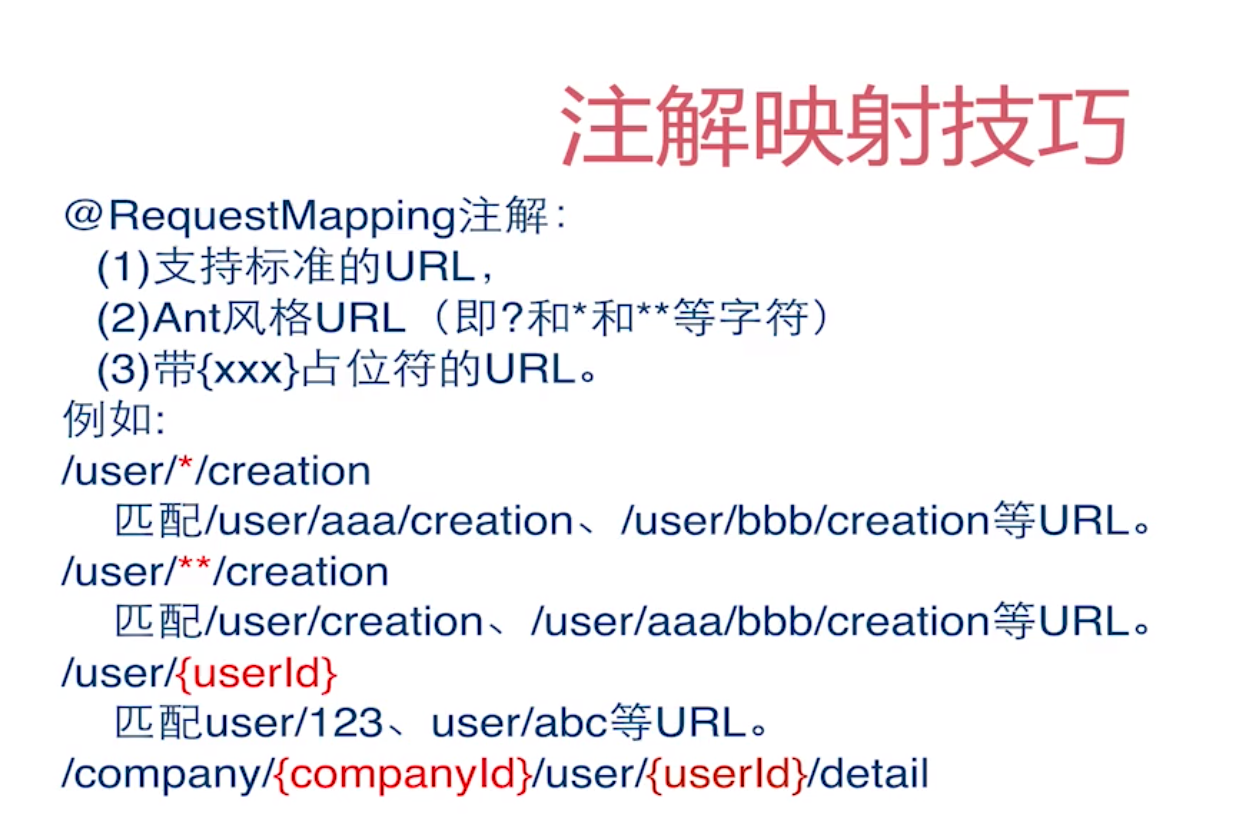 注解映射技巧

@RequestMapping注解:
(1)支持标准的URL,
(2)Ant风格URL（即?和*和**等字符）
(3)带{xxx}占位符的URL。
例如:
/user/*/creation
匹配/user/aaa/creation、/user/bbb/creation等URL。
/user/**/creation
匹配/user/creation、/user/aaa/bbb/creation等URL。
/user/{userId}
匹配user/123、user/abc等URL。
/company/{companyId}/user/{userId}/detail